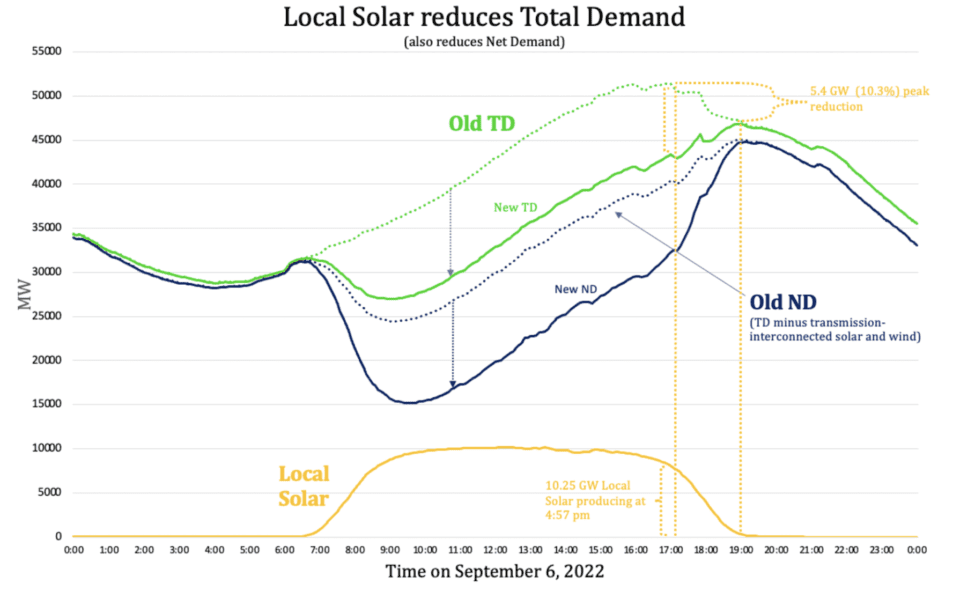 Local Solar reduces Total Demand

(also reduces Net Demand)

55000
50000
45000
40000
35000
30000
25000
20000
15000
10000
5000
0

MW

Old TD

New TD

New ND

Old ND

(TD minus transmission-interconnected solar and wind)

5.4 GW (10.3%) peak reduction

Local Solar

10.25 GW Local Solar producing at 4:57 pm

0:00 1:00 2:00 3:00 4:00 5:00 6:00 7:00 8:00 9:00 10:00 11:00 12:00 13:00 14:00 15:00 16:00 17:00 18:00 19:00 20:00 21:00 22:00 23:00 0:00

Time on September 6, 2022